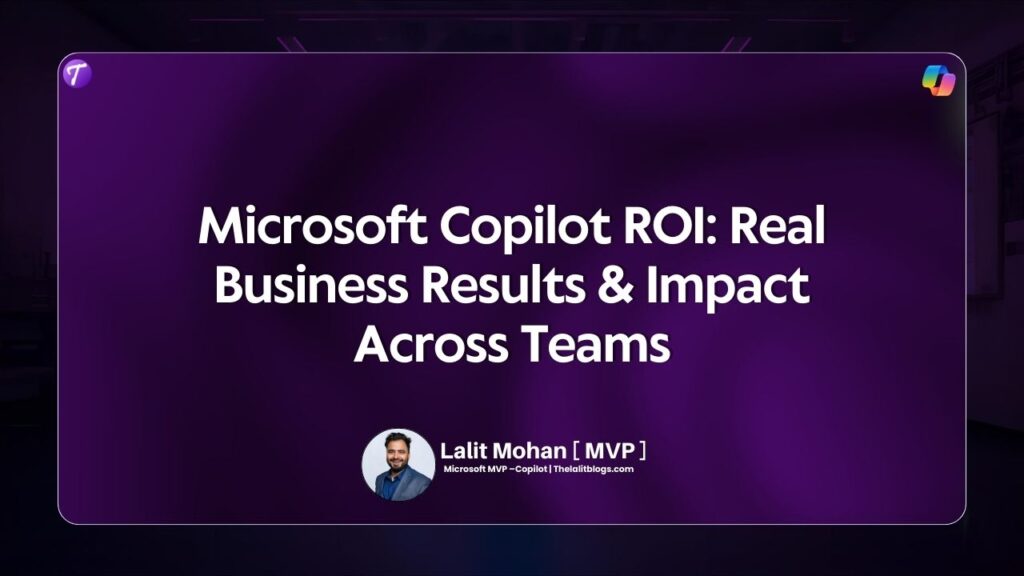 T

Microsoft Copilot ROI: Real Business Results & Impact Across Teams

Lalit Mohan [ MVP ]
Microsoft MVP –Copilot | Thelalitblogs.com